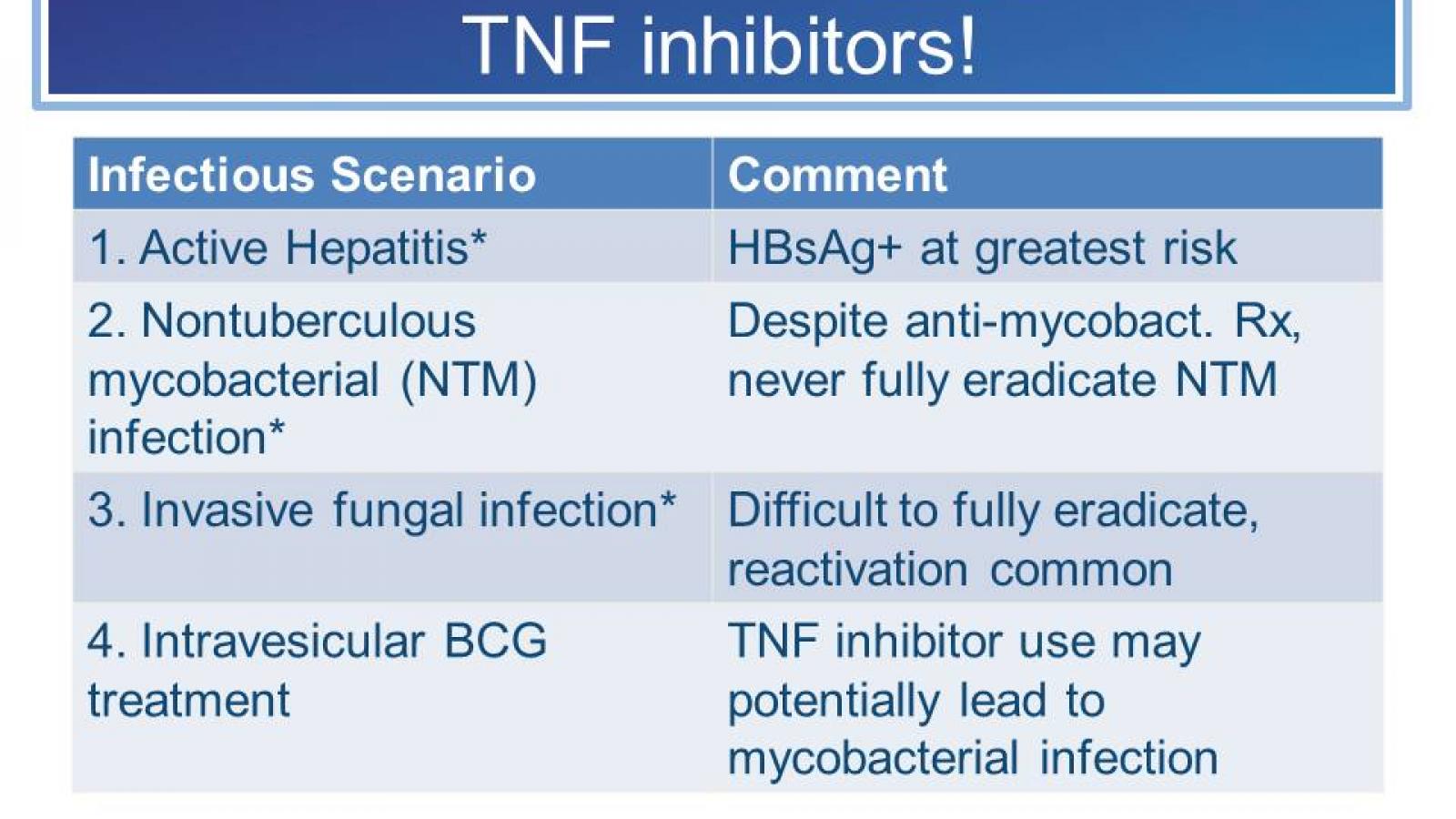 TNF inhibitors!

| Infectious Scenario | Comment |
|---|---|
| 1. Active Hepatitis* | HBsAg+ at greatest risk |
| 2. Nontuberculous mycobacterial (NTM) infection* | Despite anti-mycobact. Rx, never fully eradicate NTM |
| 3. Invasive fungal infection* | Difficult to fully eradicate, reactivation common |
| 4. Intravesicular BCG treatment | TNF inhibitor use may potentially lead to mycobacterial infection |